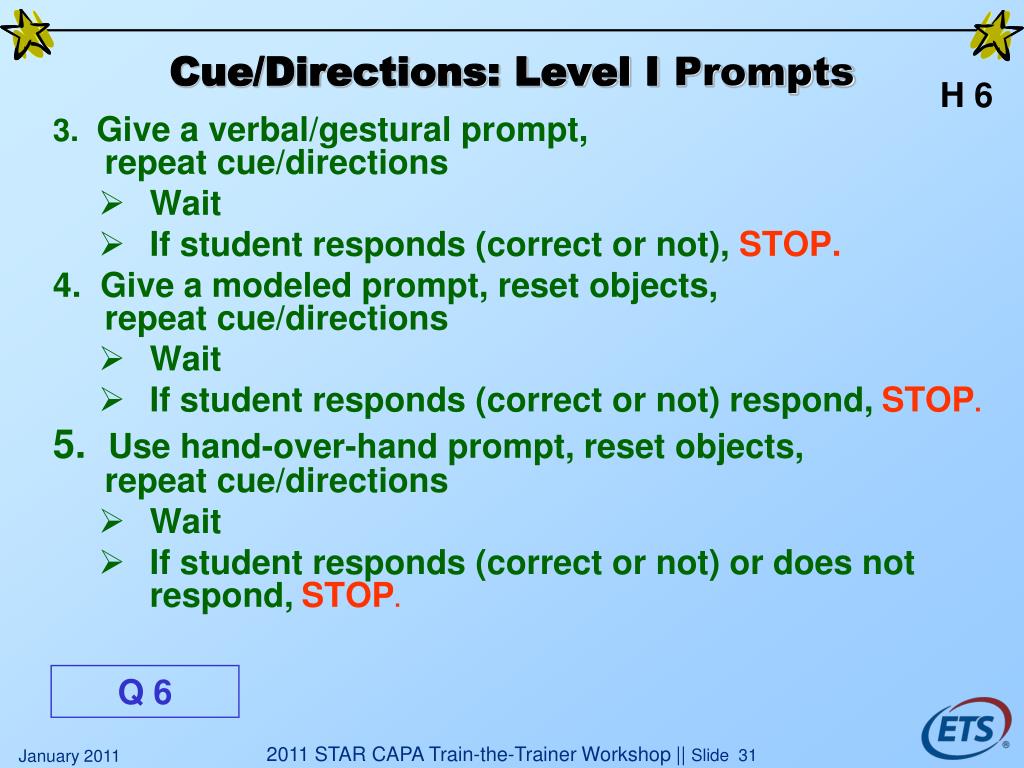 Cue/Directions: Level I Prompts

H 6

3. Give a verbal/gestural prompt, repeat cue/directions

➢ Wait

➢ If student responds (correct or not), STOP.

4. Give a modeled prompt, reset objects, repeat cue/directions

➢ Wait

➢ If student responds (correct or not) respond, STOP.

5. Use hand-over-hand prompt, reset objects, repeat cue/directions

➢ Wait

➢ If student responds (correct or not) or does not respond, STOP.

Q 6

January 2011

2011 STAR CAPA Train-the-Trainer Workshop || Slide 31

ETS®